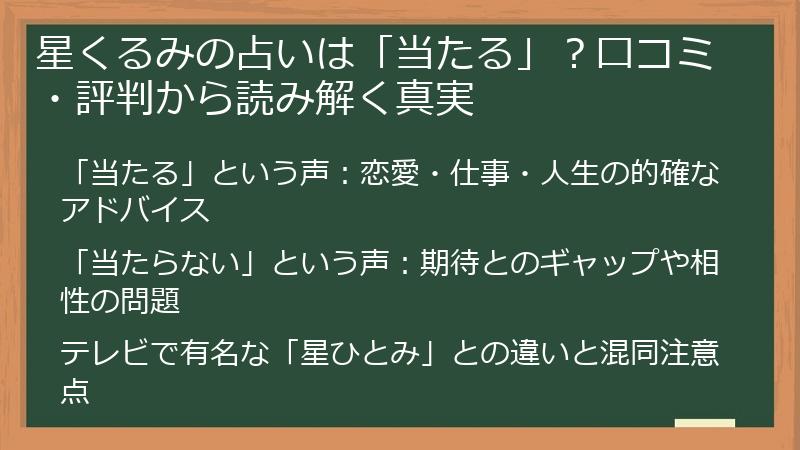 星くるみの占いは「当たる」？口コミ・評判から読み解く真実

「当たる」という声：恋愛・仕事・人生の的確なアドバイス

「当たらない」という声：期待とのギャップや相性の問題

テレビで有名な「星ひとみ」との違いと混同注意点